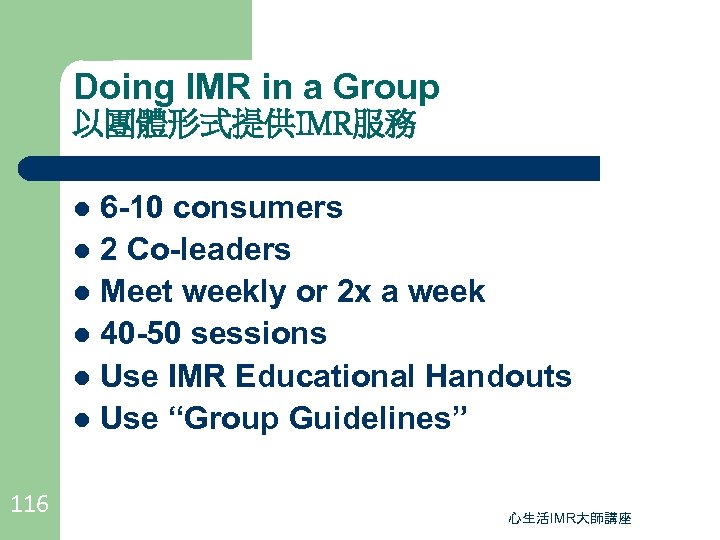 Doing IMR in a Group
以團體形式提供IMR服務

- 6-10 consumers
- 2 Co-leaders
- Meet weekly or 2x a week
- 40-50 sessions
- Use IMR Educational Handouts
- Use “Group Guidelines”

116

心生活IMR大師講座